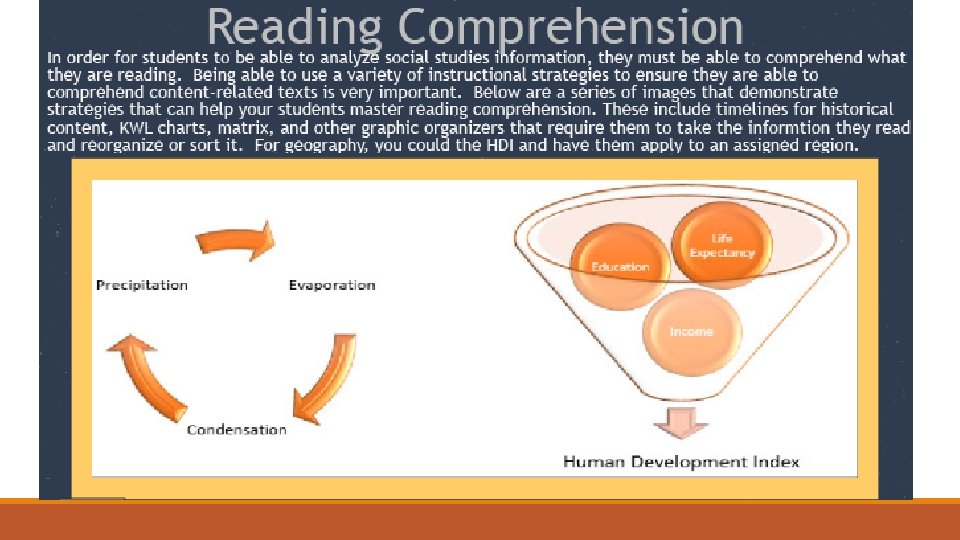 Reading Comprehension

In order for students to be able to analyze social studies information, they must be able to comprehend what they are reading. Being able to use a variety of instructional strategies to ensure they are able to comprehend content-related texts is very important. Below are a series of images that demonstrate strategies that can help your students master reading comprehension. These include timelines for historical content, KWL charts, matrix, and other graphic organizers that require them to take the informtion they read and reorganize or sort it. For geography, you could the HDI and have them apply to an assigned region.

Precipitation

Evaporation

Condensation

Education

Life Expectancy

Income

Human Development Index